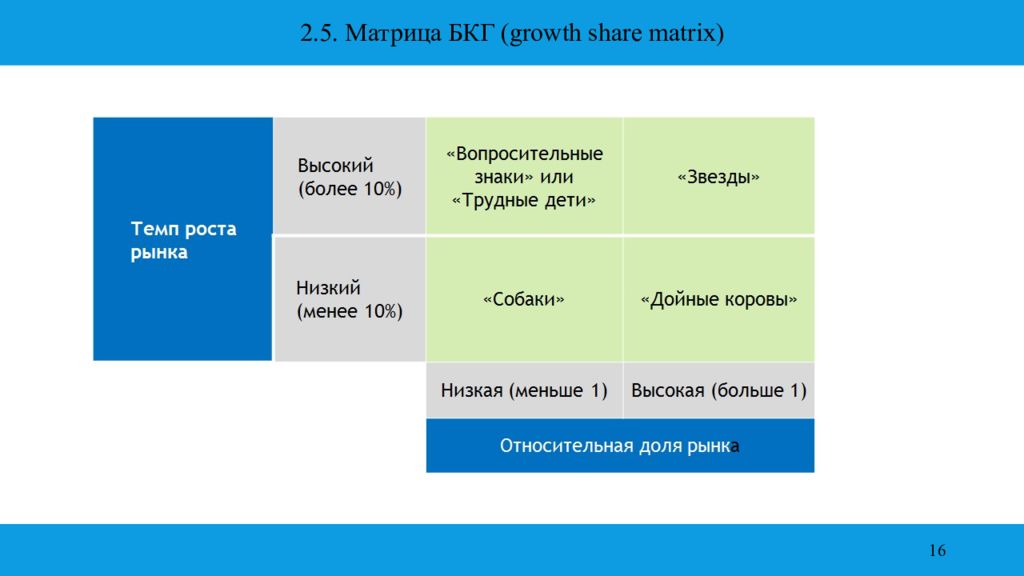 2.5. Матрица БКГ (growth share matrix)

| Темп роста рынка | Высокий (более 10%) | «Вопросительные знаки» или «Трудные дети» | «Звезды» |
|---|---|---|---|
| | Низкий (менее 10%) | «Собаки» | «Дойные коровы» |
| | | Низкая (меньше 1) | Высокая (больше 1) |
| | | Относительная доля рынка | |

16